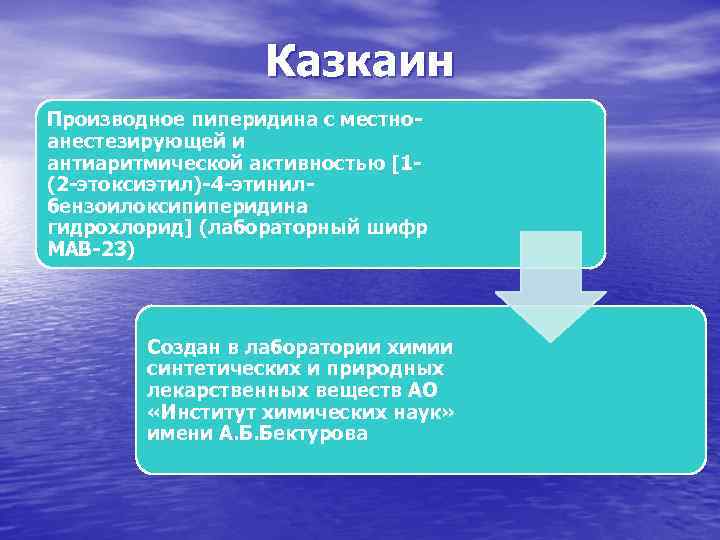 Казкаин

Производное пиперидина с местно-анестезирующей и антиаритмической активностью [1-(2-этоксиэтил)-4-этинил-бензоилоксипиперидина гидрохлорид] (лабораторный шифр МАВ-23)

Создан в лаборатории химии синтетических и природных лекарственных веществ АО «Институт химических наук» имени А.Б.Бектурова